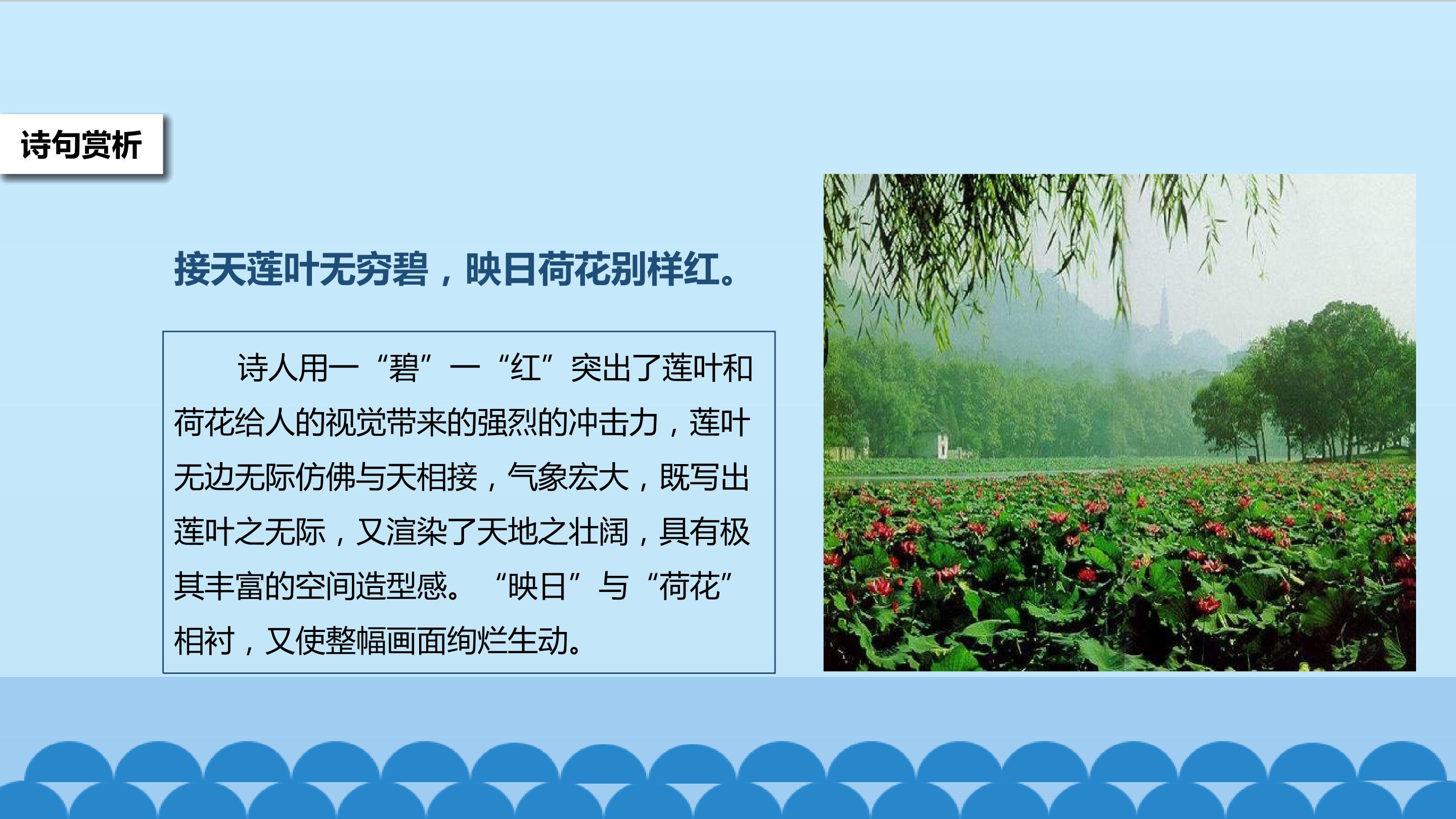 诗句赏析

接天莲叶无穷碧，映日荷花别样红。

诗人用一“碧”一“红”突出了莲叶和荷花给人的视觉带来的强烈的冲击力，莲叶无边无际仿佛与天相接，气象宏大，既写出莲叶之无际，又渲染了天地之壮阔，具有极其丰富的空间造型感。“映日”与“荷花”相衬，又使整幅画面绚烂生动。